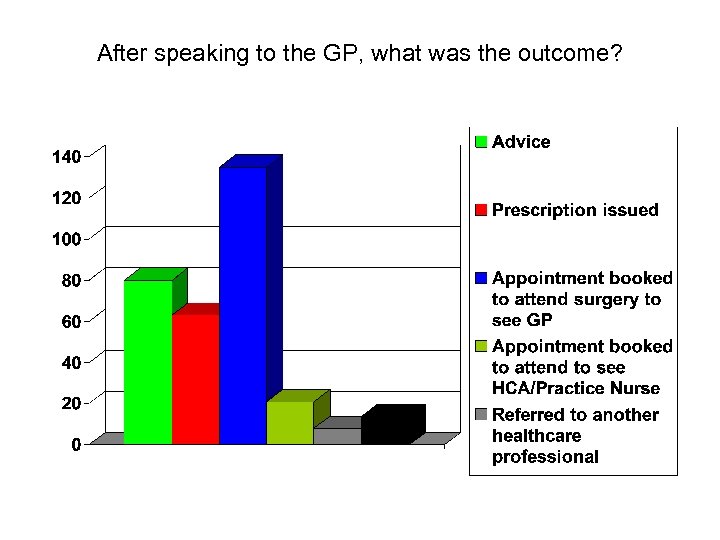 After speaking to the GP, what was the outcome?

140
120
100
80
60
40
20
0

Advice

Prescription issued

Appointment booked to attend surgery to see GP

Appointment booked to attend to see HCA/Practice Nurse

Referred to another healthcare professional